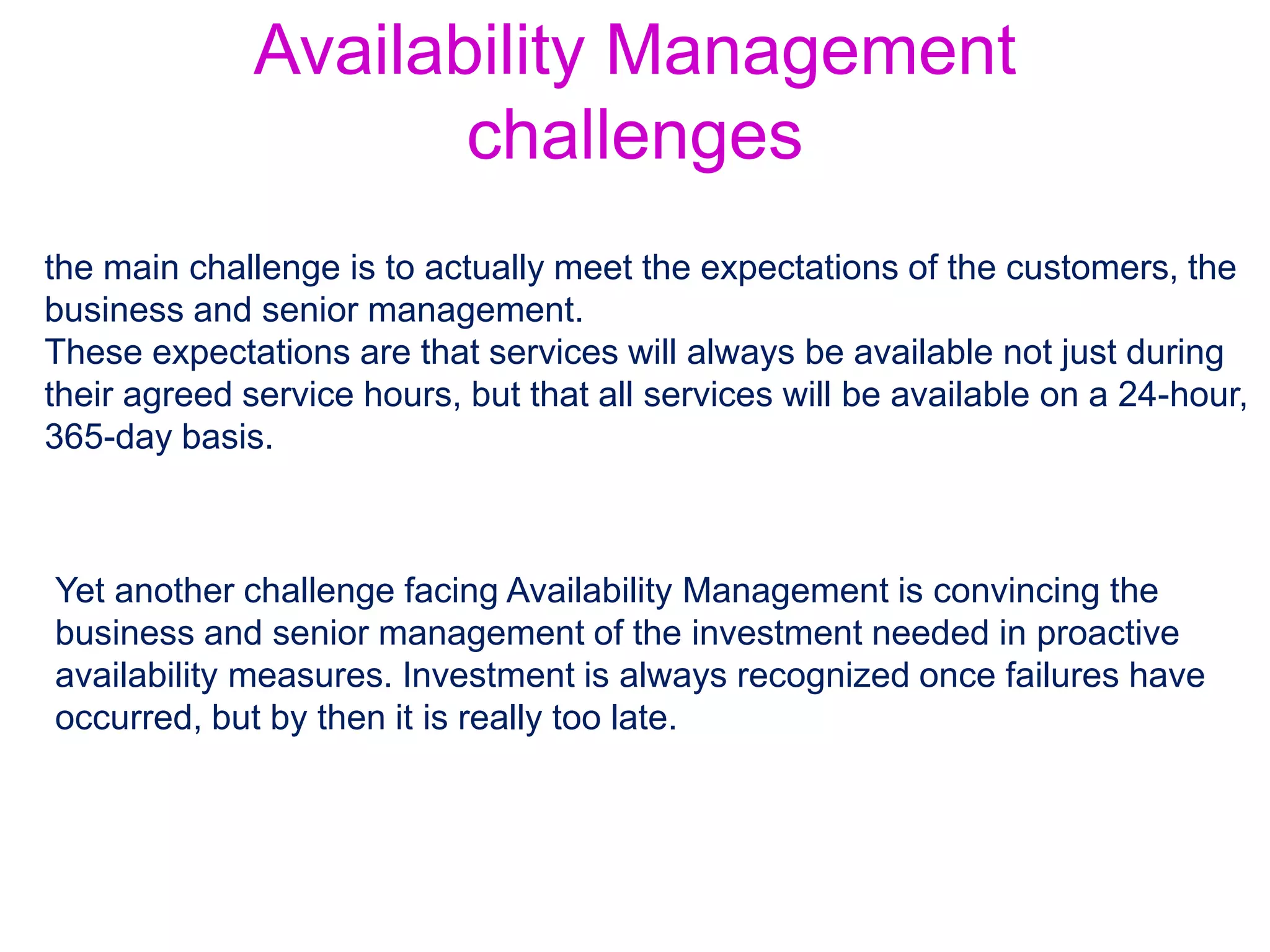 Availability Management challenges

the main challenge is to actually meet the expectations of the customers, the business and senior management.
These expectations are that services will always be available not just during their agreed service hours, but that all services will be available on a 24-hour, 365-day basis.

Yet another challenge facing Availability Management is convincing the business and senior management of the investment needed in proactive availability measures. Investment is always recognized once failures have occurred, but by then it is really too late.